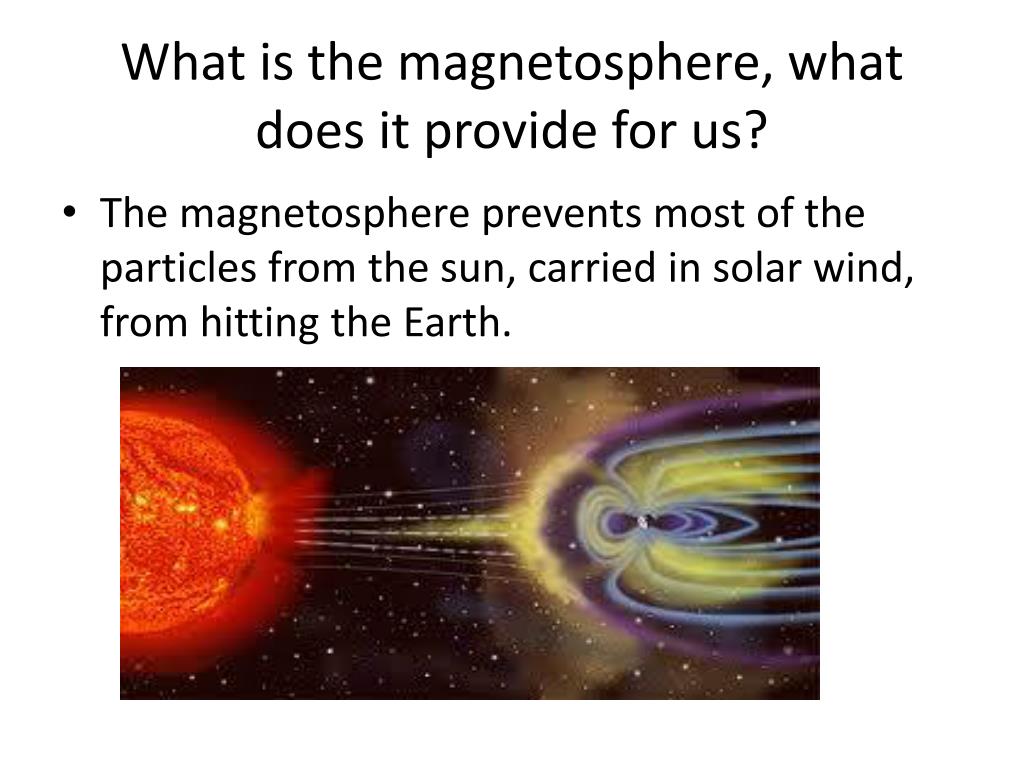 What is the magnetosphere, what does it provide for us?

• The magnetosphere prevents most of the particles from the sun, carried in solar wind, from hitting the Earth.